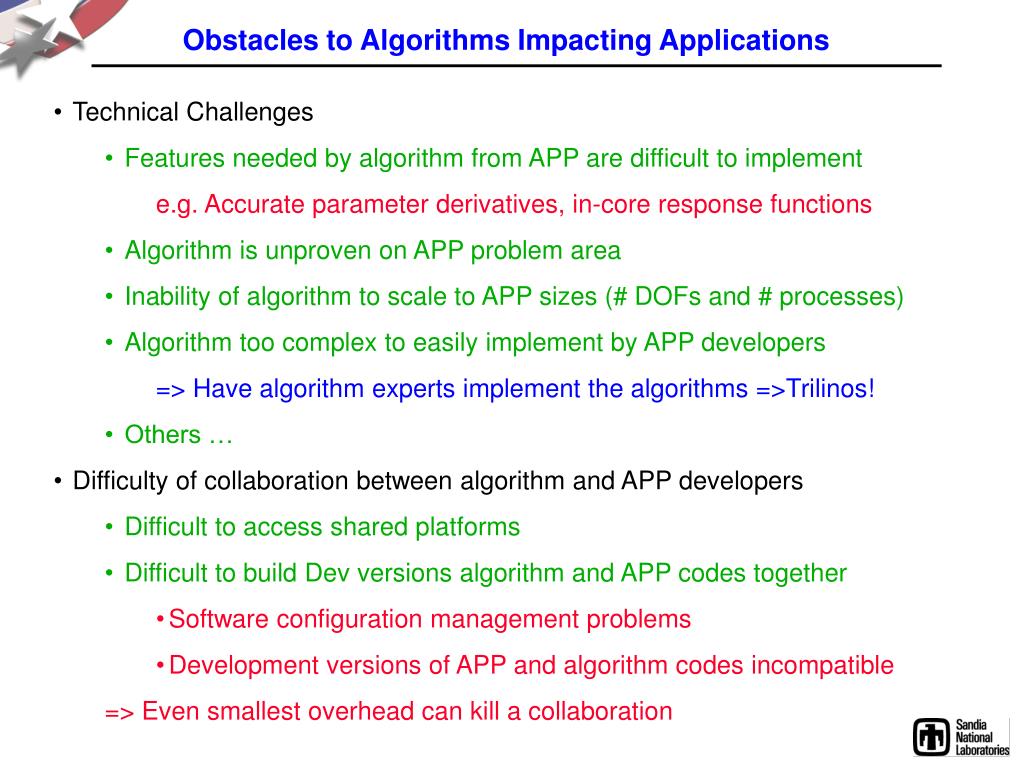 Obstacles to Algorithms Impacting Applications

• Technical Challenges

• Features needed by algorithm from APP are difficult to implement

e.g. Accurate parameter derivatives, in-core response functions

• Algorithm is unproven on APP problem area

• Inability of algorithm to scale to APP sizes (# DOFs and # processes)

• Algorithm too complex to easily implement by APP developers

=> Have algorithm experts implement the algorithms =>Trilinos!

• Others …

• Difficulty of collaboration between algorithm and APP developers

• Difficult to access shared platforms

• Difficult to build Dev versions algorithm and APP codes together

• Software configuration management problems

• Development versions of APP and algorithm codes incompatible

=> Even smallest overhead can kill a collaboration

Sandia National Laboratories